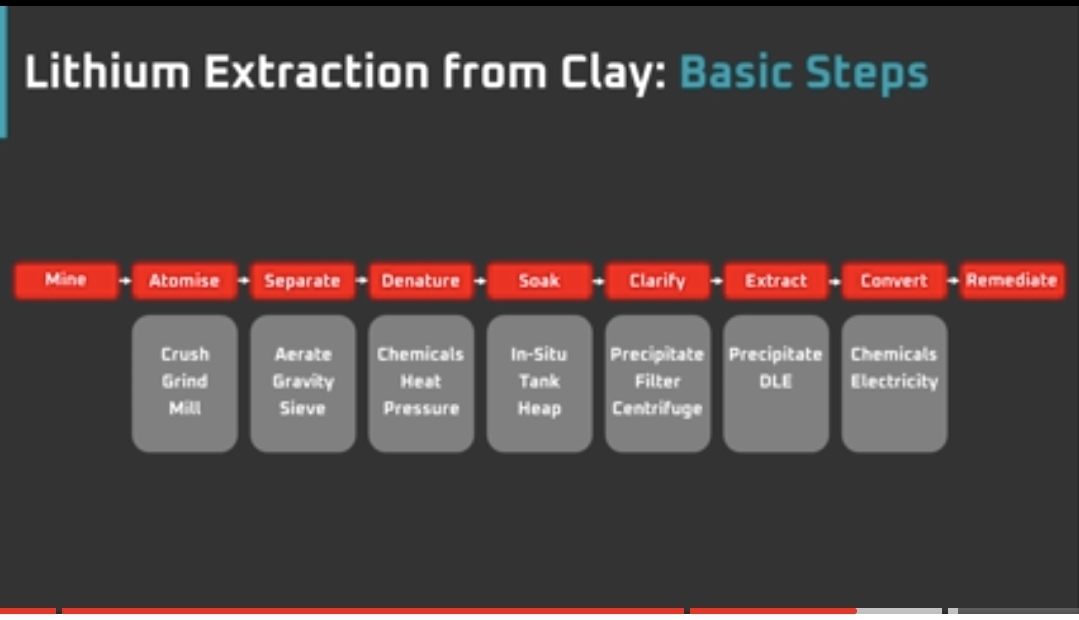 Lithium Extraction from Clay: Basic Steps

Mine → Atomise → Separate → Denature → Soak → Clarify → Extract → Convert → Remediate

Crush
Grind
Mill

Aerate
Gravity
Sieve

Chemicals
Heat
Pressure

In-Situ
Tank
Heap

Precipitate
Filter
Centrifuge

Precipitate
DLE

Chemicals
Electricity